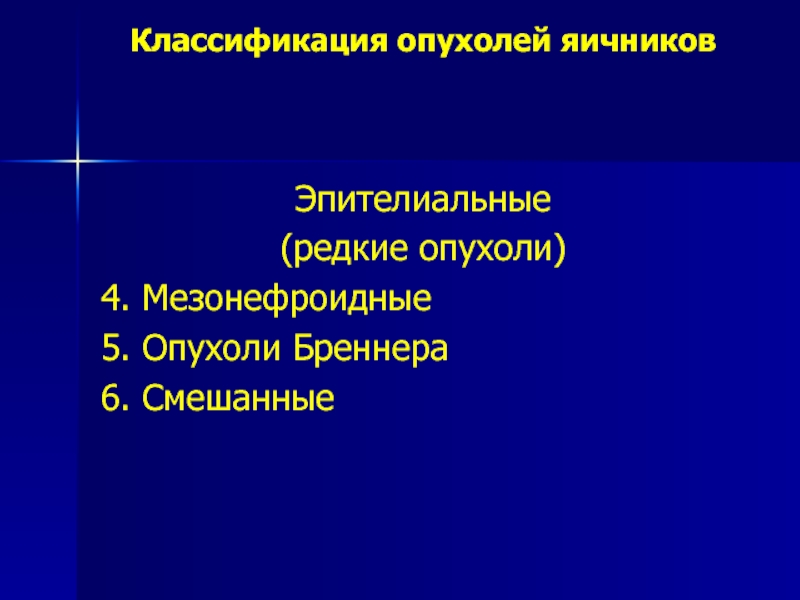 Классификация опухолей яичников

Эпителиальные
(редкие опухоли)

4. Мезонефроидные
5. Опухоли Бреннера
6. Смешанные